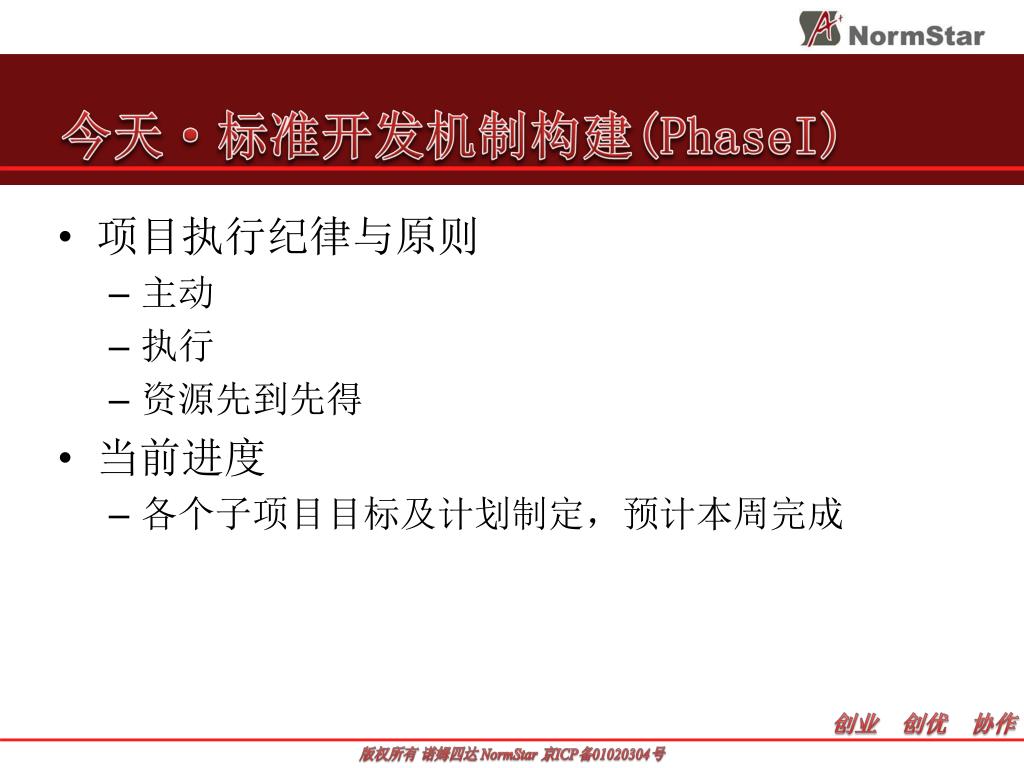 NormStar

今天·标准开发机制构建(PhaseI)

• 项目执行纪律与原则
– 主动
– 执行
– 资源先到先得

• 当前进度
– 各个子项目目标及计划制定，预计本周完成

创业 创优 协作

版权所有 诺姆四达 NormStar 京ICP备01020304号